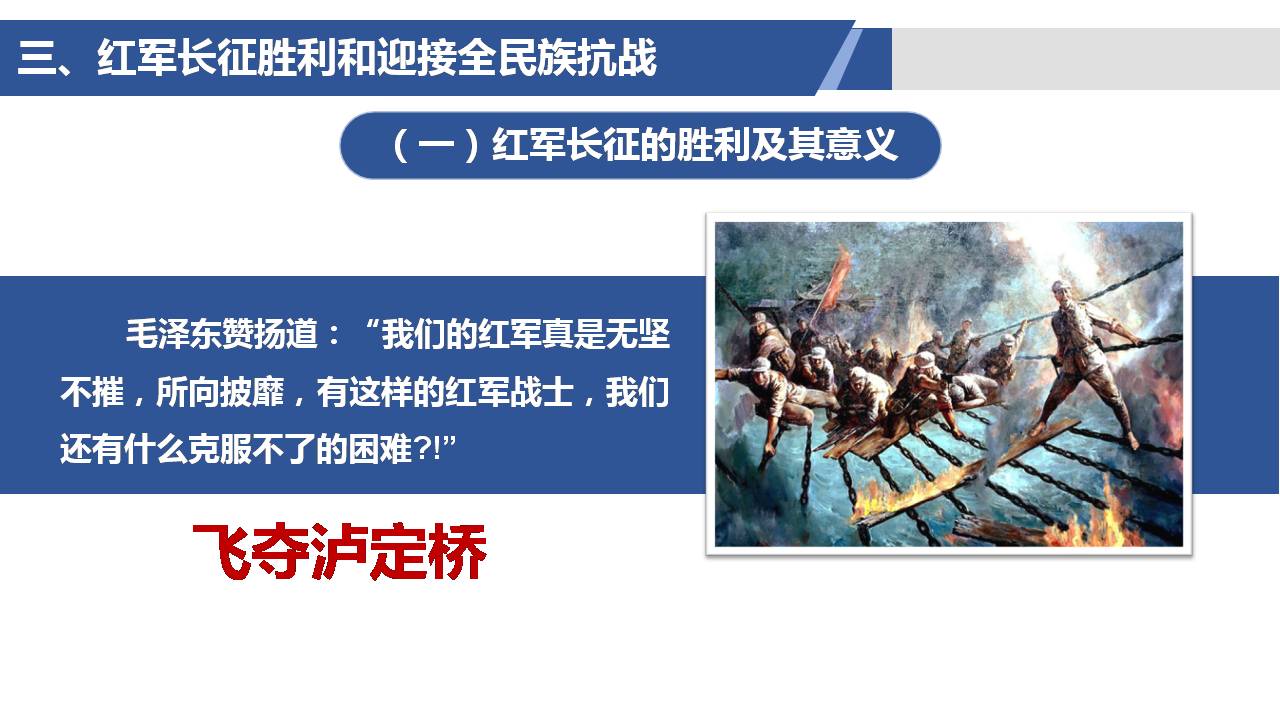 三、红军长征胜利和迎接全民族抗战

（一）红军长征的胜利及其意义

毛泽东赞扬道：“我们的红军真是无坚不摧，所向披靡，有这样的红军战士，我们还有什么克服不了的困难?!”

飞夺泸定桥